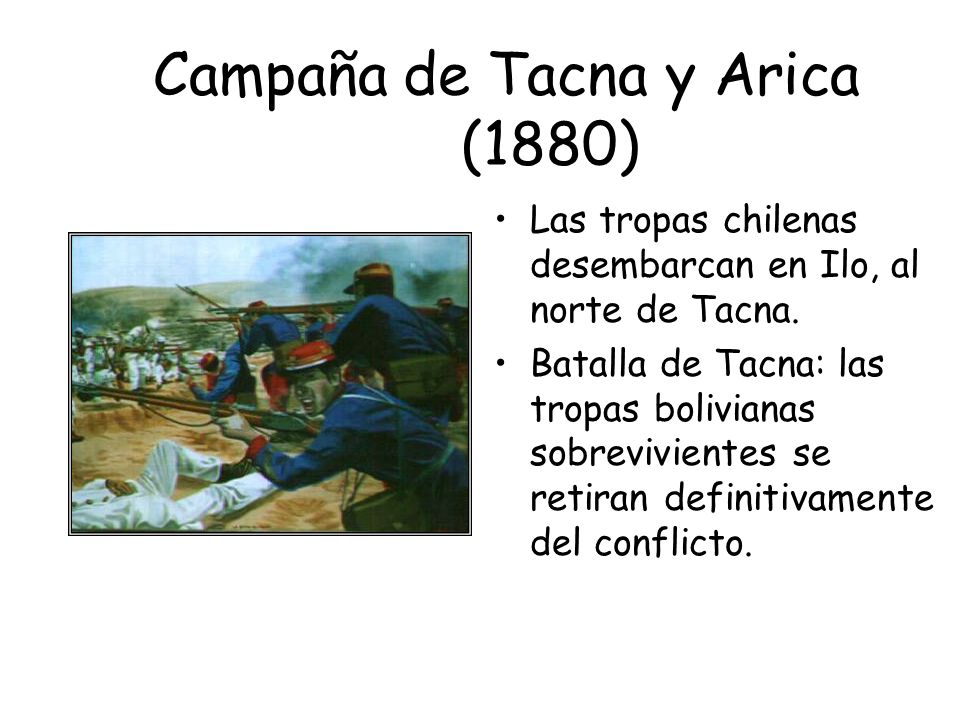 Campaña de Tacna y Arica (1880)

• Las tropas chilenas desembarcan en Ilo, al norte de Tacna.

• Batalla de Tacna: las tropas bolivianas sobrevivientes se retiran definitivamente del conflicto.